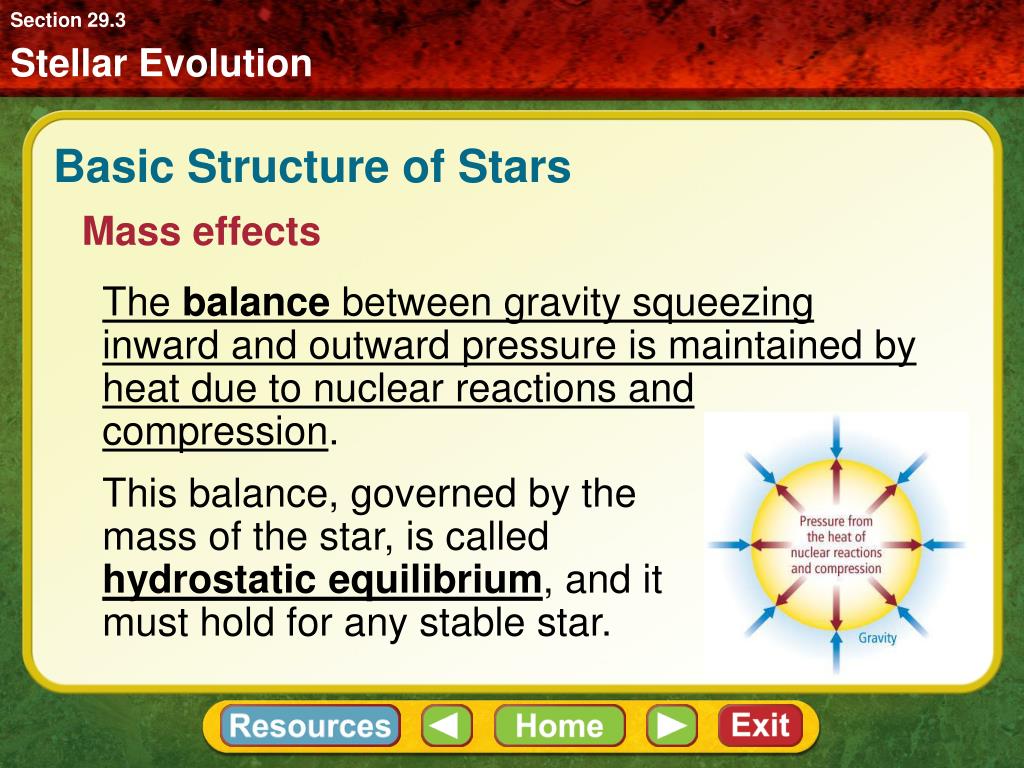 Section 29.3

Stellar Evolution

Basic Structure of Stars

Mass effects

The balance between gravity squeezing inward and outward pressure is maintained by heat due to nuclear reactions and compression.

This balance, governed by the mass of the star, is called hydrostatic equilibrium, and it must hold for any stable star.

Pressure from the heat of nuclear reactions and compression

Gravity

Resources

Home

Exit